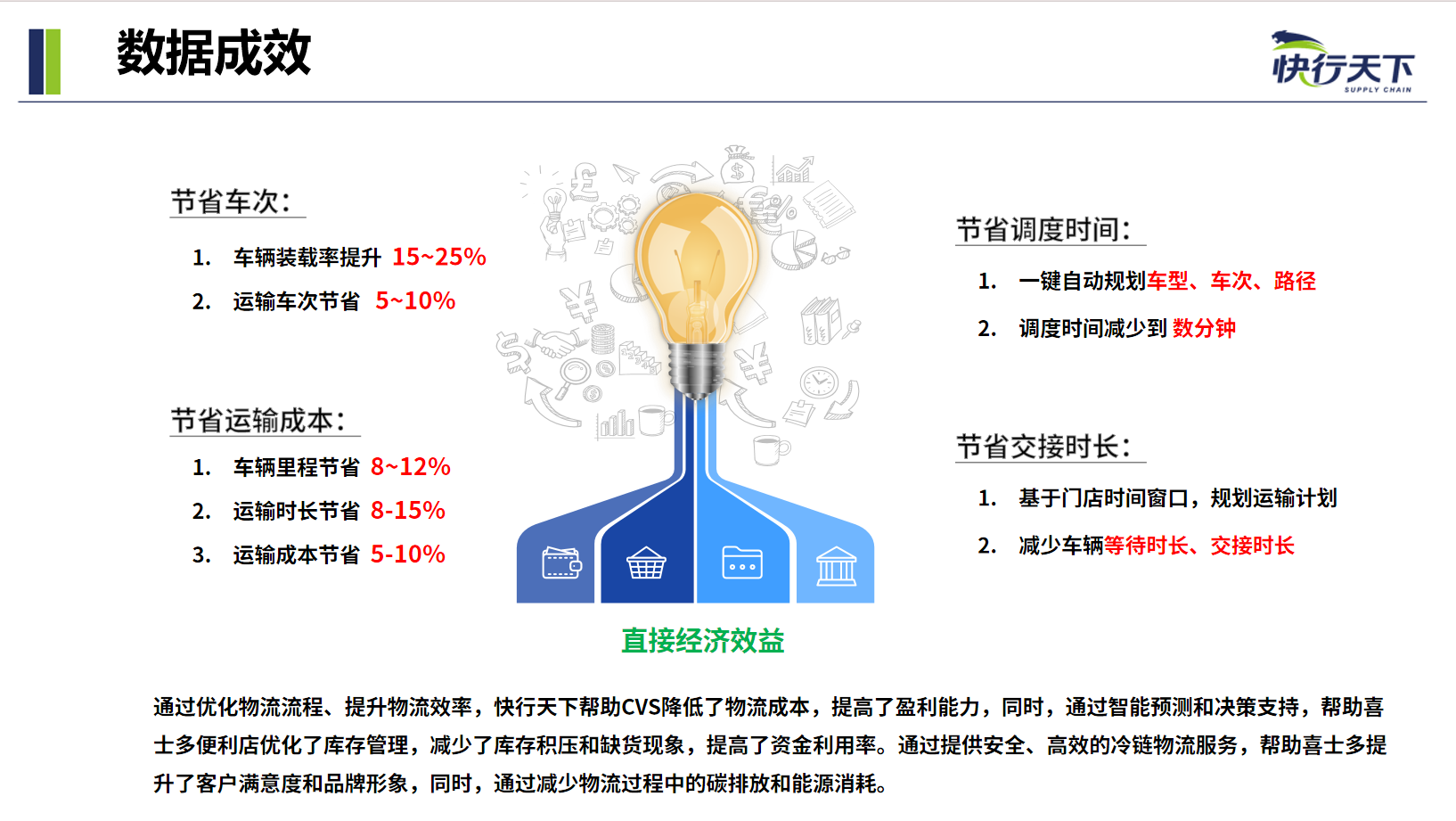 数据成效

快行天下
SUPPLY CHAIN

节省车次:

1. 车辆装载率提升 15~25%

2. 运输车次节省 5~10%

节省运输成本:

1. 车辆里程节省 8~12%

2. 运输时长节省 8-15%

3. 运输成本节省 5-10%

节省调度时间:

1. 一键自动规划车型、车次、路径

2. 调度时间减少到 数分钟

节省交接时长:

1. 基于门店时间窗口，规划运输计划

2. 减少车辆等待时长、交接时长

直接经济效益

通过优化物流流程、提升物流效率，快行天下帮助CVS降低了物流成本，提高了盈利能力，同时，通过智能预测和决策支持，帮助喜士多便利店优化了库存管理，减少了库存积压和缺货现象，提高了资金利用率。通过提供安全、高效的冷链物流服务，帮助喜士多提升了客户满意度和品牌形象，同时，通过减少物流过程中的碳排放和能源消耗。